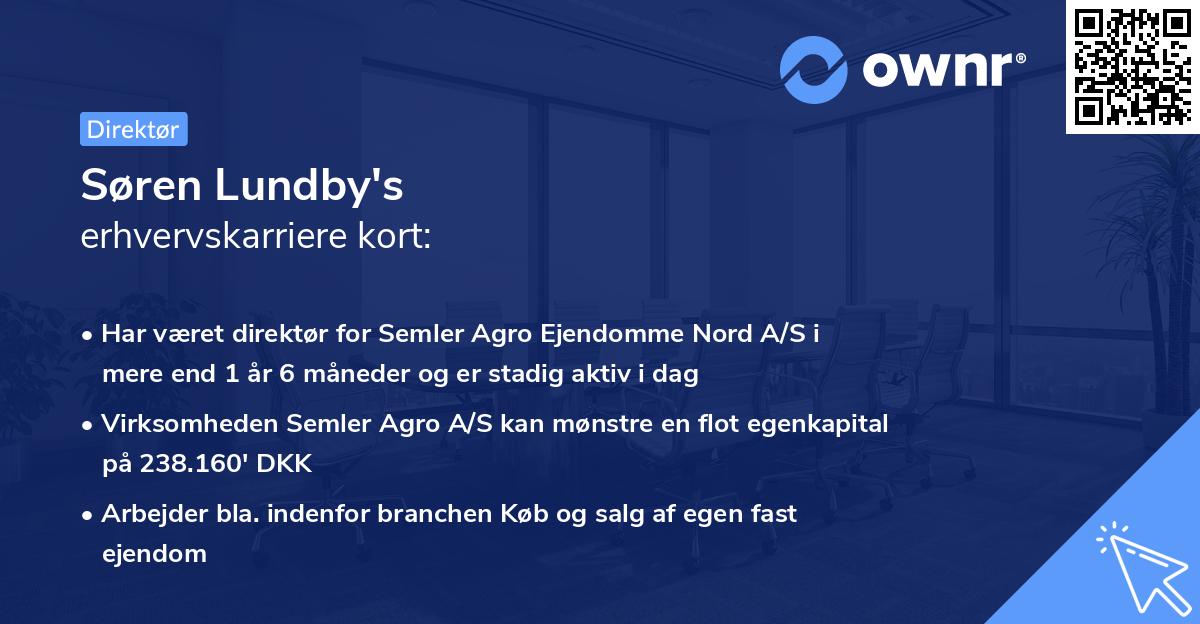 ownr®

Direktør

Søren Lundby's
erhvervskarriere kort:

• Har været direktør for Semler Agro Ejendomme Nord A/S i mere end 1 år 6 måneder og er stadig aktiv i dag

• Virksomheden Semler Agro A/S kan mønstre en flot egenkapital på 238.160' DKK

• Arbejder bla. indenfor branchen Køb og salg af egen fast ejendom